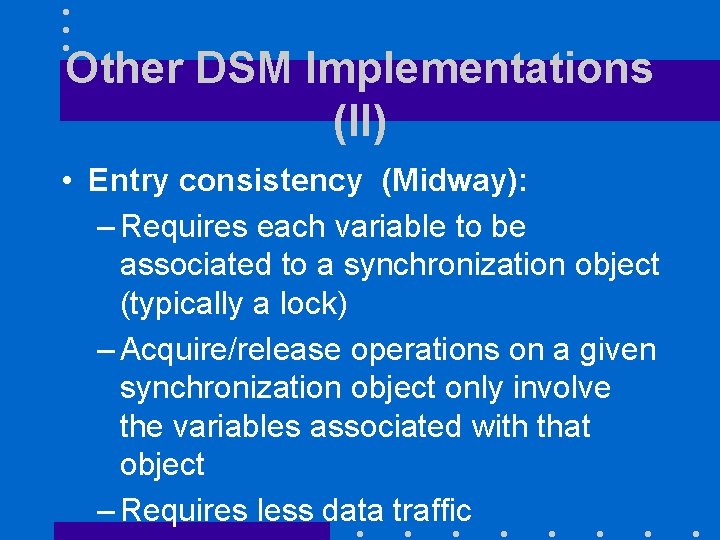 Other DSM Implementations (II)

• Entry consistency (Midway):

– Requires each variable to be associated to a synchronization object (typically a lock)

– Acquire/release operations on a given synchronization object only involve the variables associated with that object

– Requires less data traffic